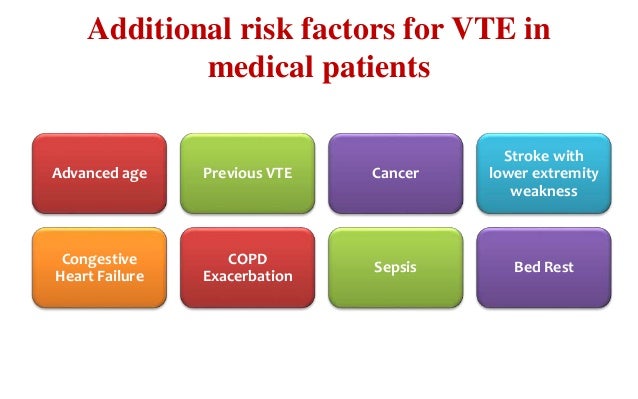 Additional risk factors for VTE in medical patients

Advanced age

Previous VTE

Cancer

Stroke with lower extremity weakness

Congestive Heart Failure

COPD Exacerbation

Sepsis

Bed Rest